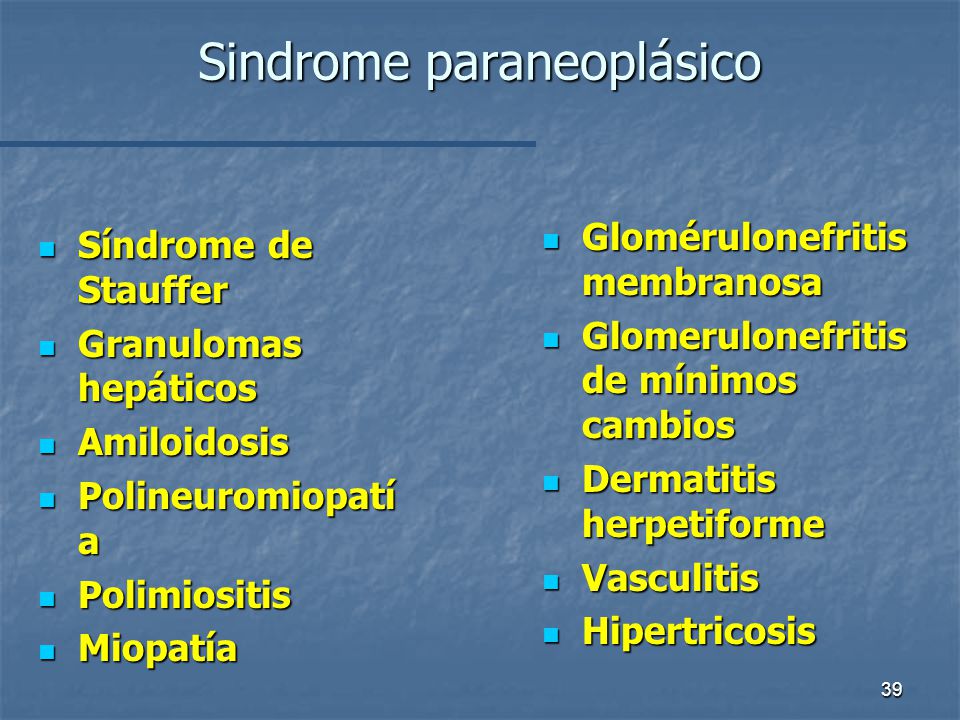 Sindrome paraneoplásico

- Síndrome de Stauffer
- Granulomas hepáticos
- Amiloidosis
- Polineuromiopatía
- Polimiositis
- Miopatía

- Glomérulonefritis membranosa
- Glomerulonefritis de mínimos cambios
- Dermatitis herpetiforme
- Vasculitis
- Hipertricosis

39